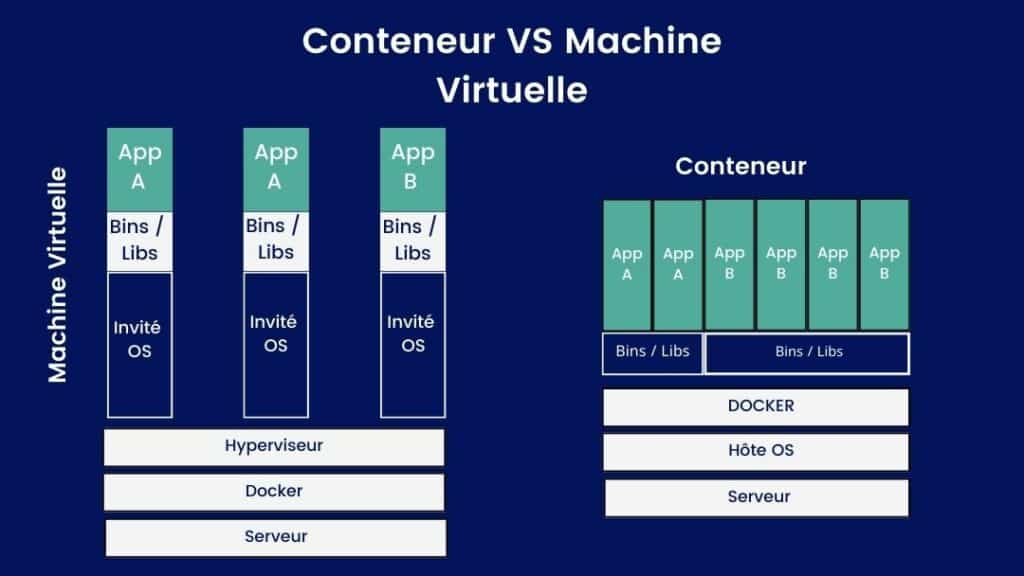 Conteneur VS Machine Virtuelle

Machine Virtuelle

App A

Bins / Libs

Invité OS

App A

Bins / Libs

Invité OS

App B

Bins / Libs

Invité OS

Hyperviseur

Docker

Serveur

Conteneur

App A

App A

App B

App B

App B

App B

Bins / Libs

Bins / Libs

DOCKER

Hôte OS

Serveur